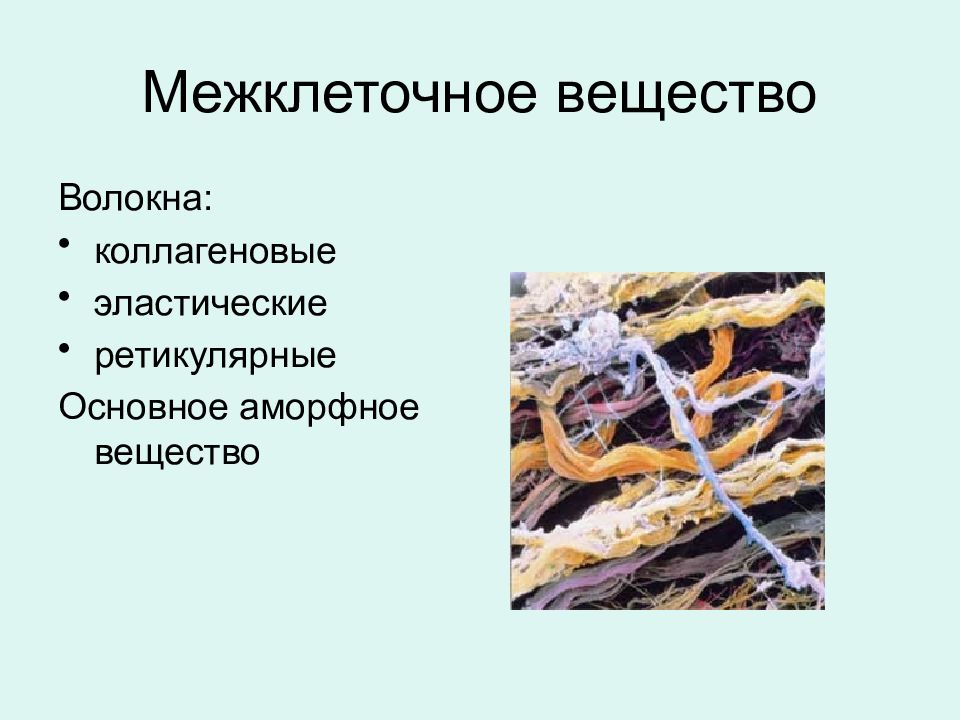 Межклеточное вещество

Волокна:

• коллагеновые
• эластические
• ретикулярные

Основное аморфное вещество